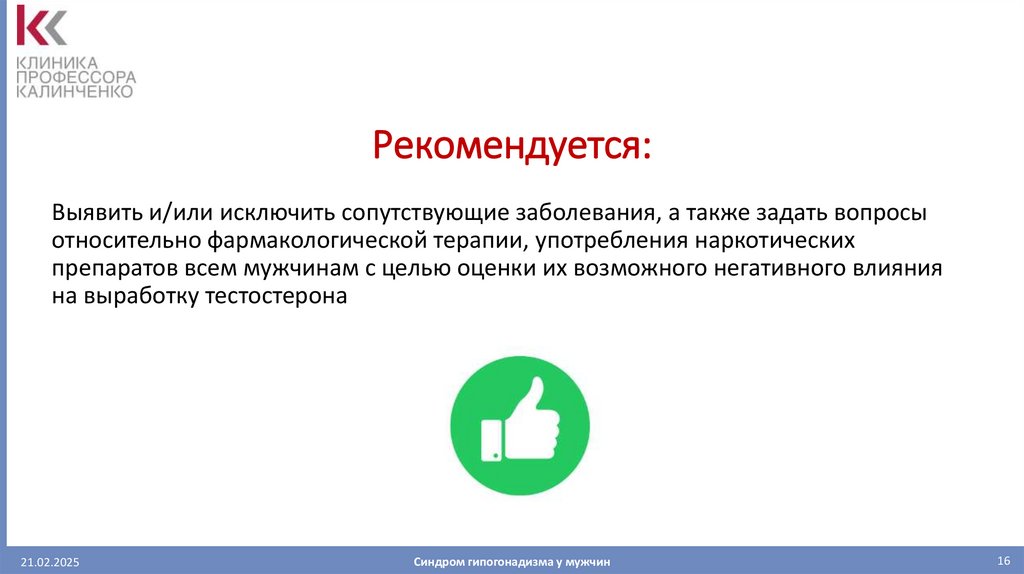 КЛИНИКА
ПРОФЕССОРА
КАЛИНЧЕНКО

Рекомендуется:

Выявить и/или исключить сопутствующие заболевания, а также задать вопросы относительно фармакологической терапии, употребления наркотических препаратов всем мужчинам с целью оценки их возможного негативного влияния на выработку тестостерона

21.02.2025

Синдром гипогонадизма у мужчин

16